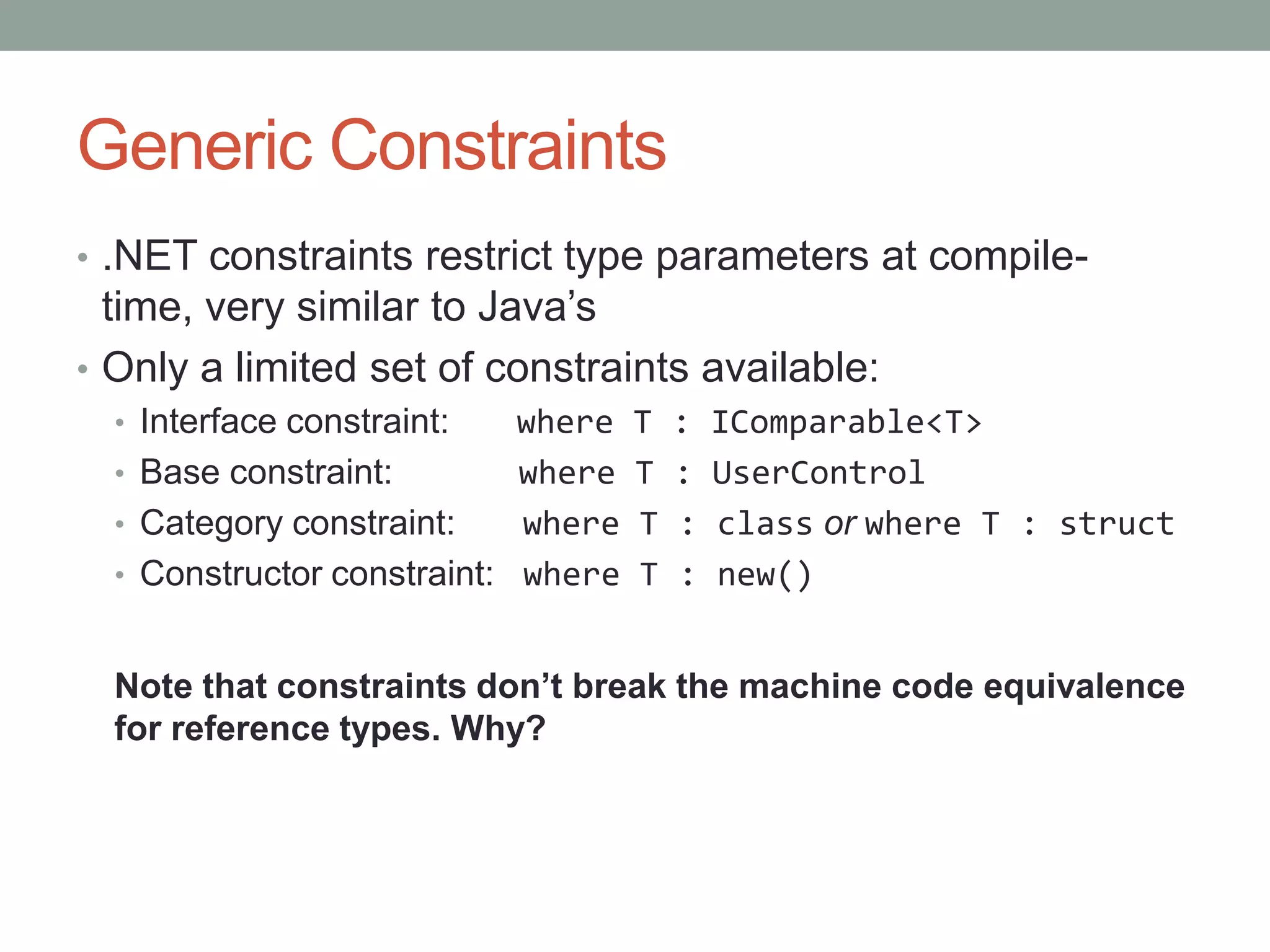 Generic Constraints

• .NET constraints restrict type parameters at compile-time, very similar to Java's
• Only a limited set of constraints available:
  • Interface constraint: where T : IComparable<T>
  • Base constraint: where T : UserControl
  • Category constraint: where T : class or where T : struct
  • Constructor constraint: where T : new()

Note that constraints don't break the machine code equivalence for reference types. Why?